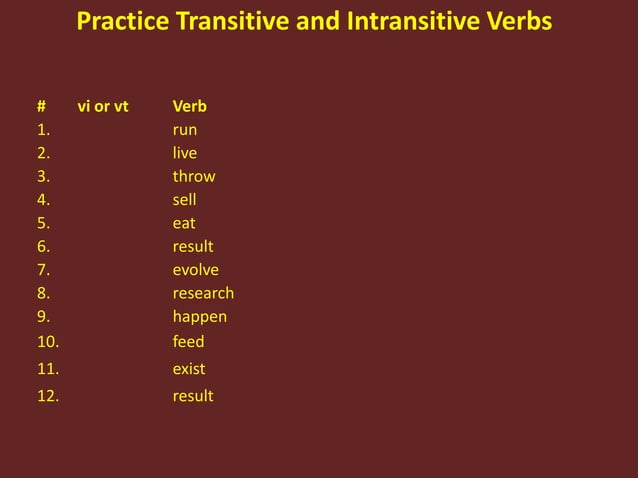 Practice Transitive and Intransitive Verbs

| # | vi or vt | Verb |
|---|---|---|
| 1. | | run |
| 2. | | live |
| 3. | | throw |
| 4. | | sell |
| 5. | | eat |
| 6. | | result |
| 7. | | evolve |
| 8. | | research |
| 9. | | happen |
| 10. | | feed |
| 11. | | exist |
| 12. | | result |